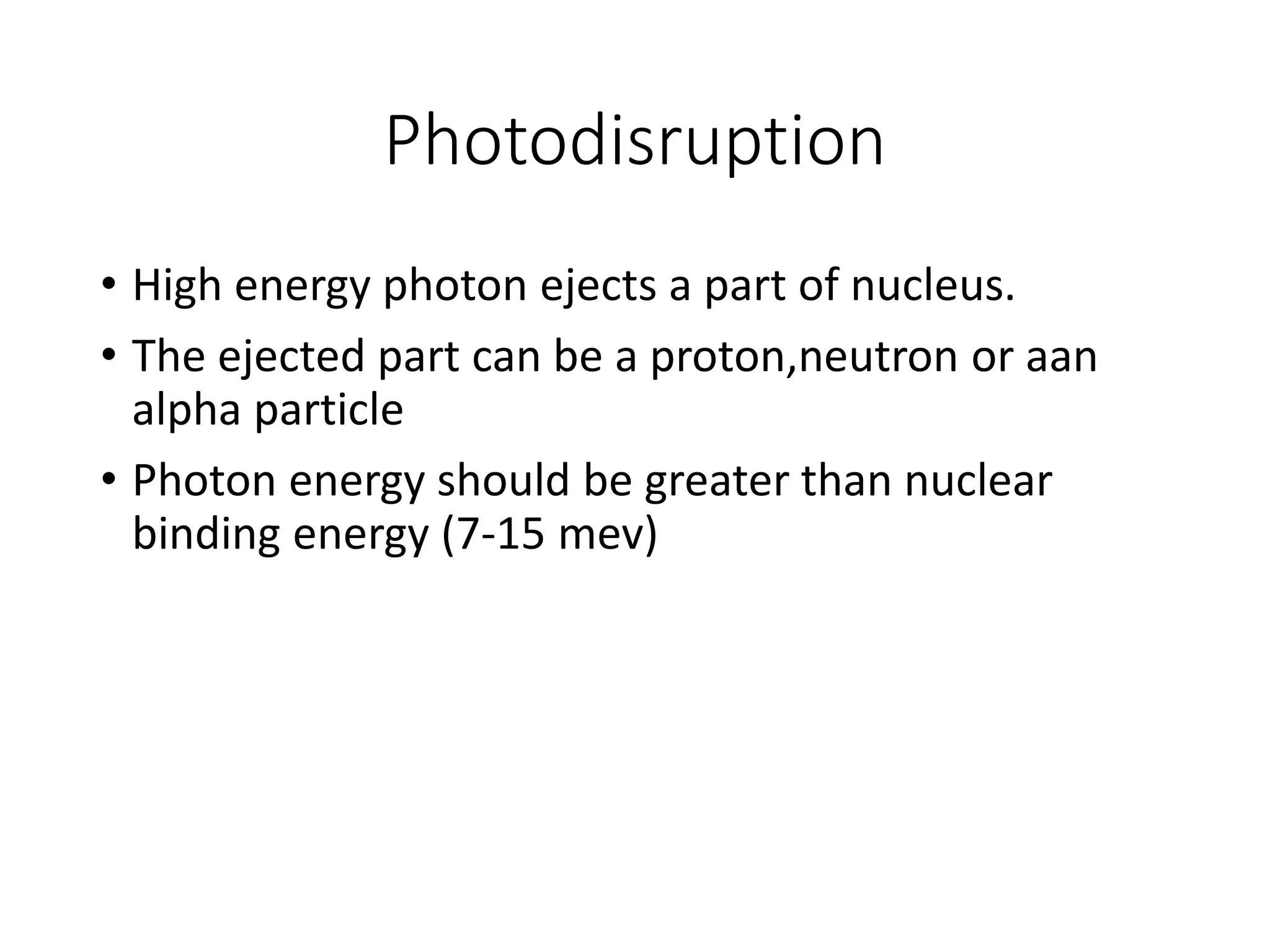 Photodisruption

• High energy photon ejects a part of nucleus.

• The ejected part can be a proton,neutron or aan alpha particle

• Photon energy should be greater than nuclear binding energy (7-15 mev)